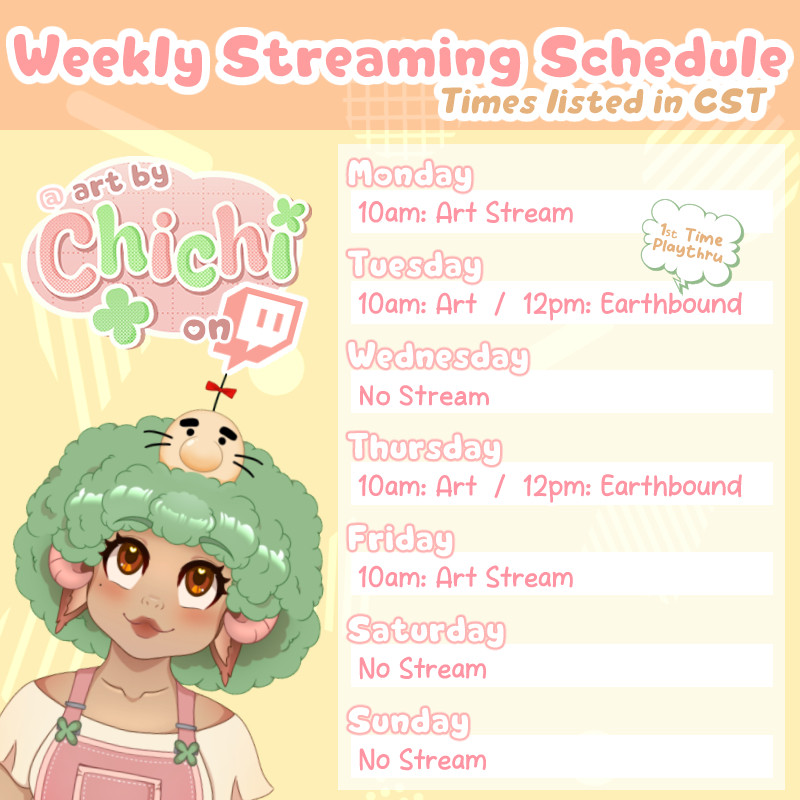 Weekly Streaming Schedule
Times listed in CST

@ art by
Chichi
on

Monday
10am: Art Stream

1st Time Playthru

Tuesday
10am: Art / 12pm: Earthbound

Wednesday
No Stream

Thursday
10am: Art / 12pm: Earthbound

Friday
10am: Art Stream

Saturday
No Stream

Sunday
No Stream